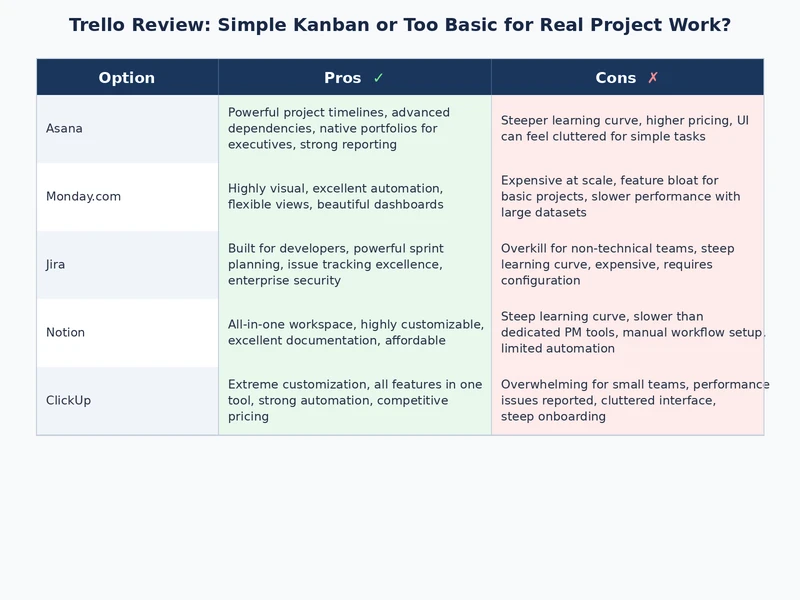 Trello Review: Simple Kanban or Too Basic for Real Project Work?

| Option | Pros ✓ | Cons ✗ |
|---|---|---|
| Asana | Powerful project timelines, advanced dependencies, native portfolios for executives, strong reporting | Steeper learning curve, higher pricing, UI can feel cluttered for simple tasks |
| Monday.com | Highly visual, excellent automation, flexible views, beautiful dashboards | Expensive at scale, feature bloat for basic projects, slower performance with large datasets |
| Jira | Built for developers, powerful sprint planning, issue tracking excellence, enterprise security | Overkill for non-technical teams, steep learning curve, expensive, requires configuration |
| Notion | All-in-one workspace, highly customizable, excellent documentation, affordable | Steep learning curve, slower than dedicated PM tools, manual workflow setup, limited automation |
| ClickUp | Extreme customization, all features in one tool, strong automation, competitive pricing | Overwhelming for small teams, performance issues reported, cluttered interface, steep onboarding |